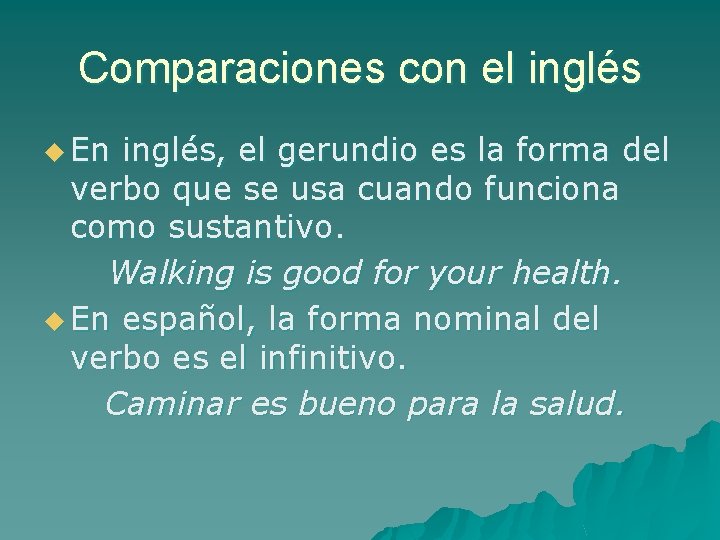 Comparaciones con el inglés

• En inglés, el gerundio es la forma del verbo que se usa cuando funciona como sustantivo.

Walking is good for your health.

• En español, la forma nominal del verbo es el infinitivo.

Caminar es bueno para la salud.